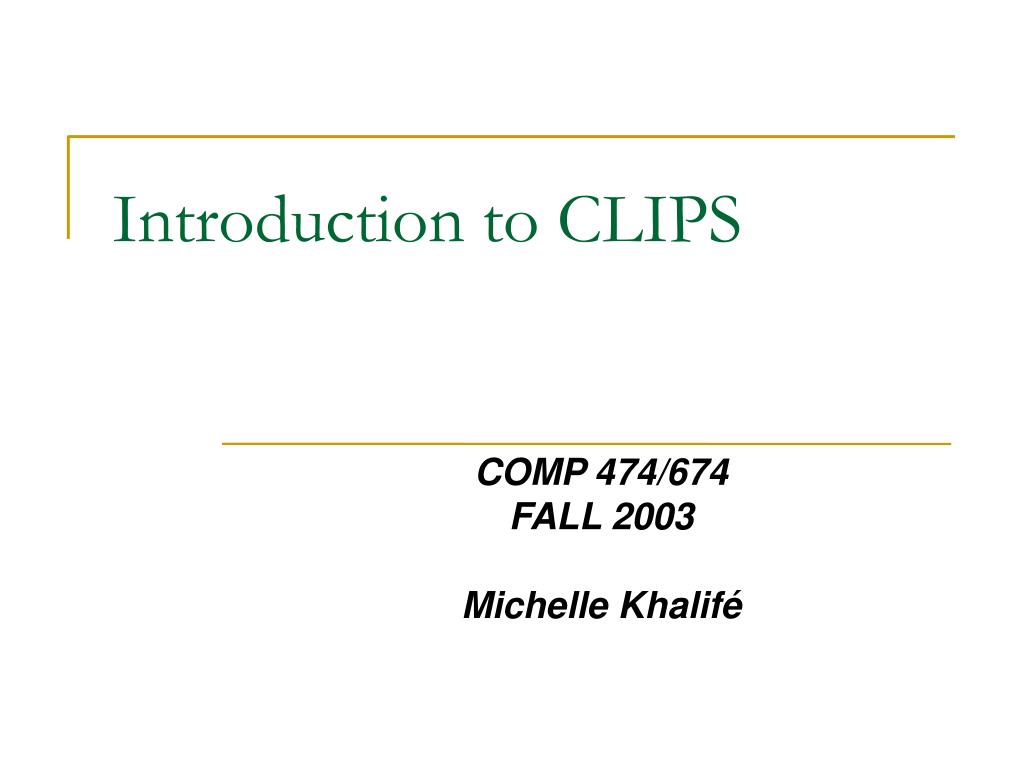 Introduction to CLIPS

COMP 474/674
FALL 2003

Michelle Khalifé